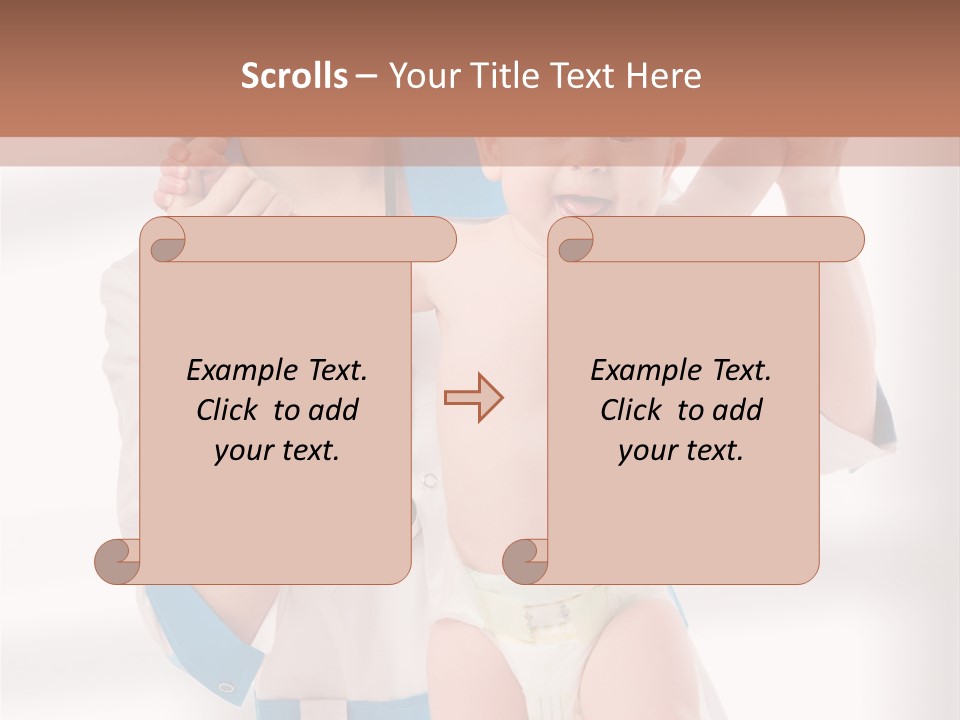 Scrolls – Your Title Text Here

Example Text. Click to add your text.

Example Text. Click to add your text.